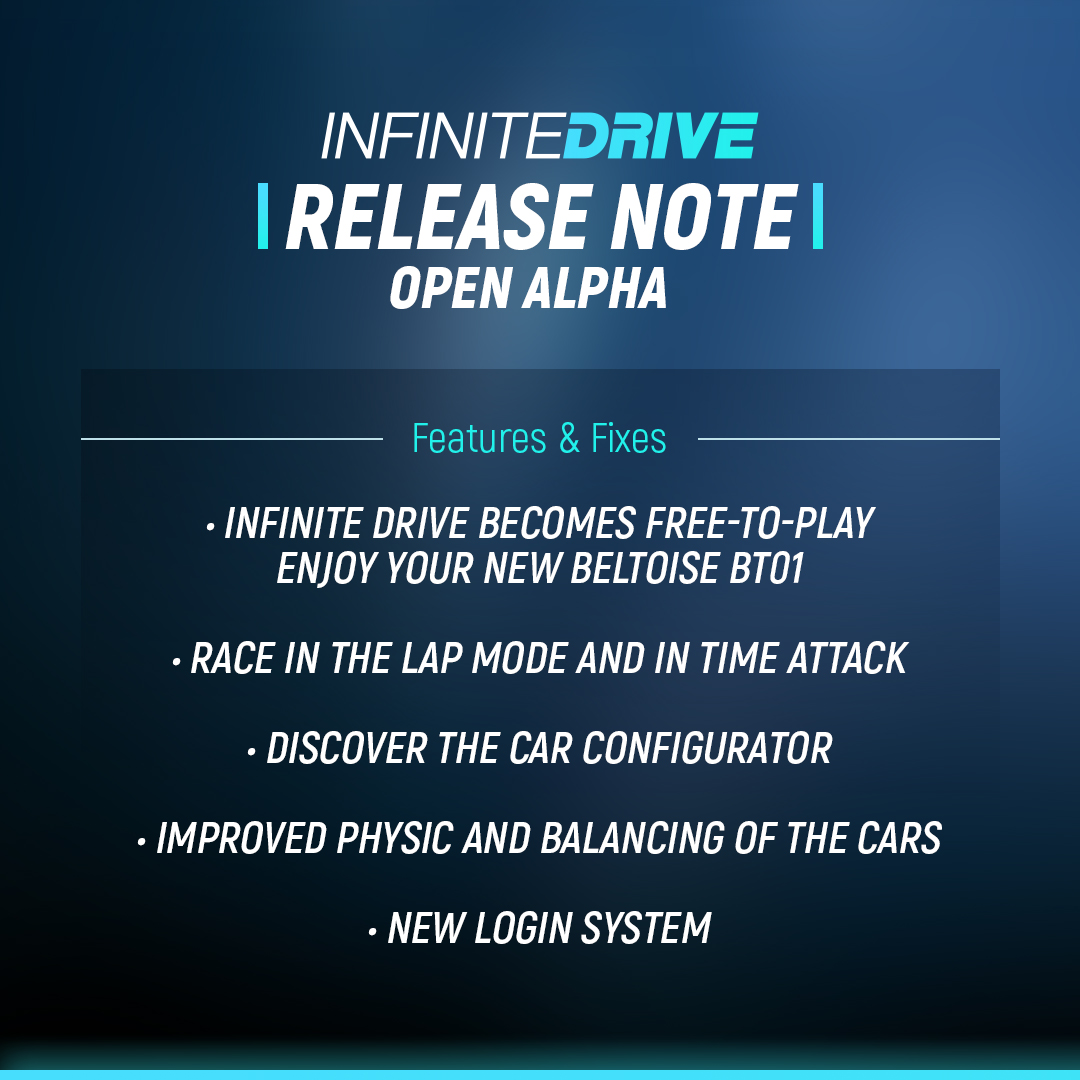 INFINITEDRIVE

| RELEASE NOTE |

OPEN ALPHA

Features & Fixes

• INFINITE DRIVE BECOMES FREE-TO-PLAY ENJOY YOUR NEW BELTOISE BT01

• RACE IN THE LAP MODE AND IN TIME ATTACK

• DISCOVER THE CAR CONFIGURATOR

• IMPROVED PHYSIC AND BALANCING OF THE CARS

• NEW LOGIN SYSTEM